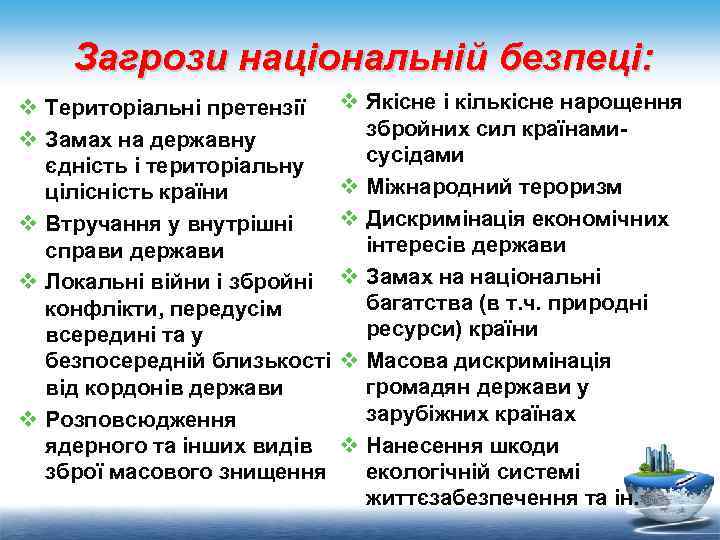 Загрози національній безпеці:

❖ Територіальні претензії
❖ Замах на державну єдність і територіальну цілісність країни
❖ Втручання у внутрішні справи держави
❖ Локальні війни і збройні конфлікти, передусім всередині та у безпосередній близькості від кордонів держави
❖ Розповсюдження ядерного та інших видів зброї масового знищення

❖ Якісне і кількісне нарощення збройних сил країнами-сусідами
❖ Міжнародний тероризм
❖ Дискримінація економічних інтересів держави
❖ Замах на національні багатства (в т.ч. природні ресурси) країни
❖ Масова дискримінація громадян держави у зарубіжних країнах
❖ Нанесення шкоди екологічній системі життєзабезпечення та ін.